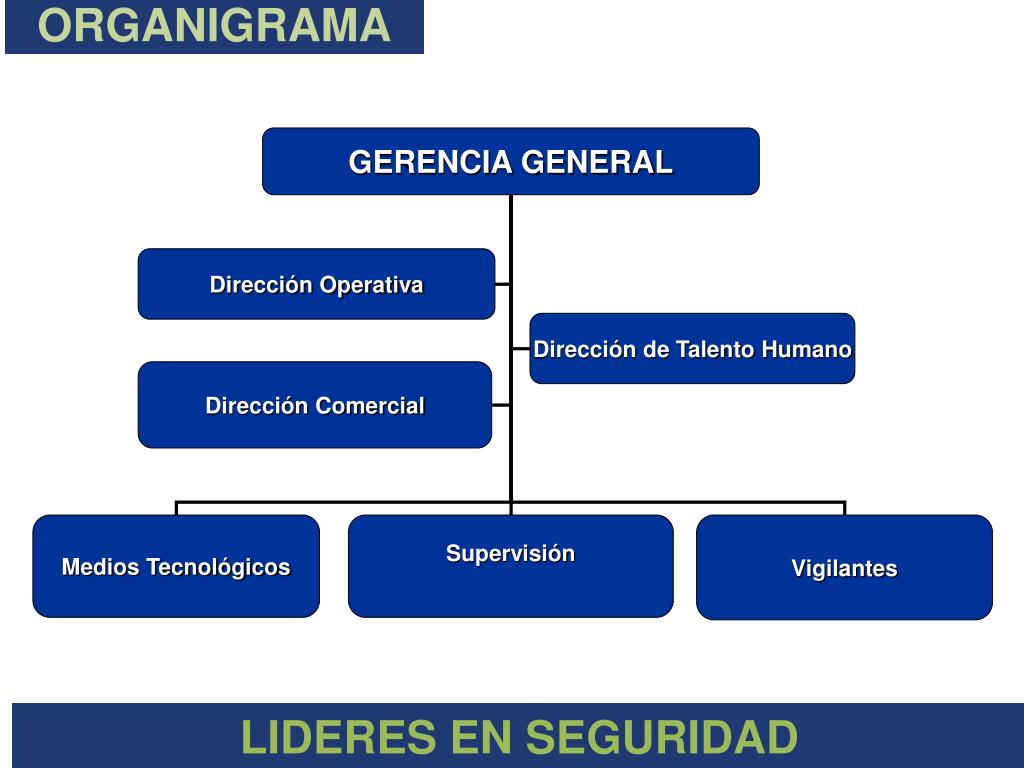 ORGANIGRAMA

GERENCIA GENERAL

Dirección Operativa

Dirección de Talento Humano

Dirección Comercial

Medios Tecnológicos

Supervisión

Vigilantes

LIDERES EN SEGURIDAD